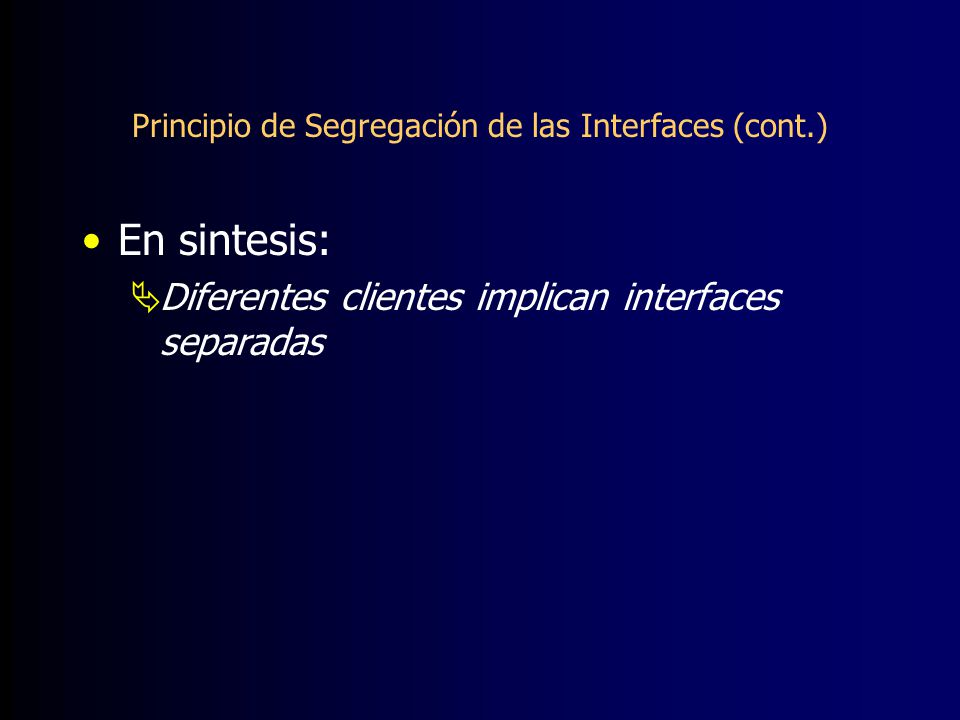 Principio de Segregación de las Interfaces (cont.)

• En sintesis:
  Diferentes clientes implican interfaces separadas